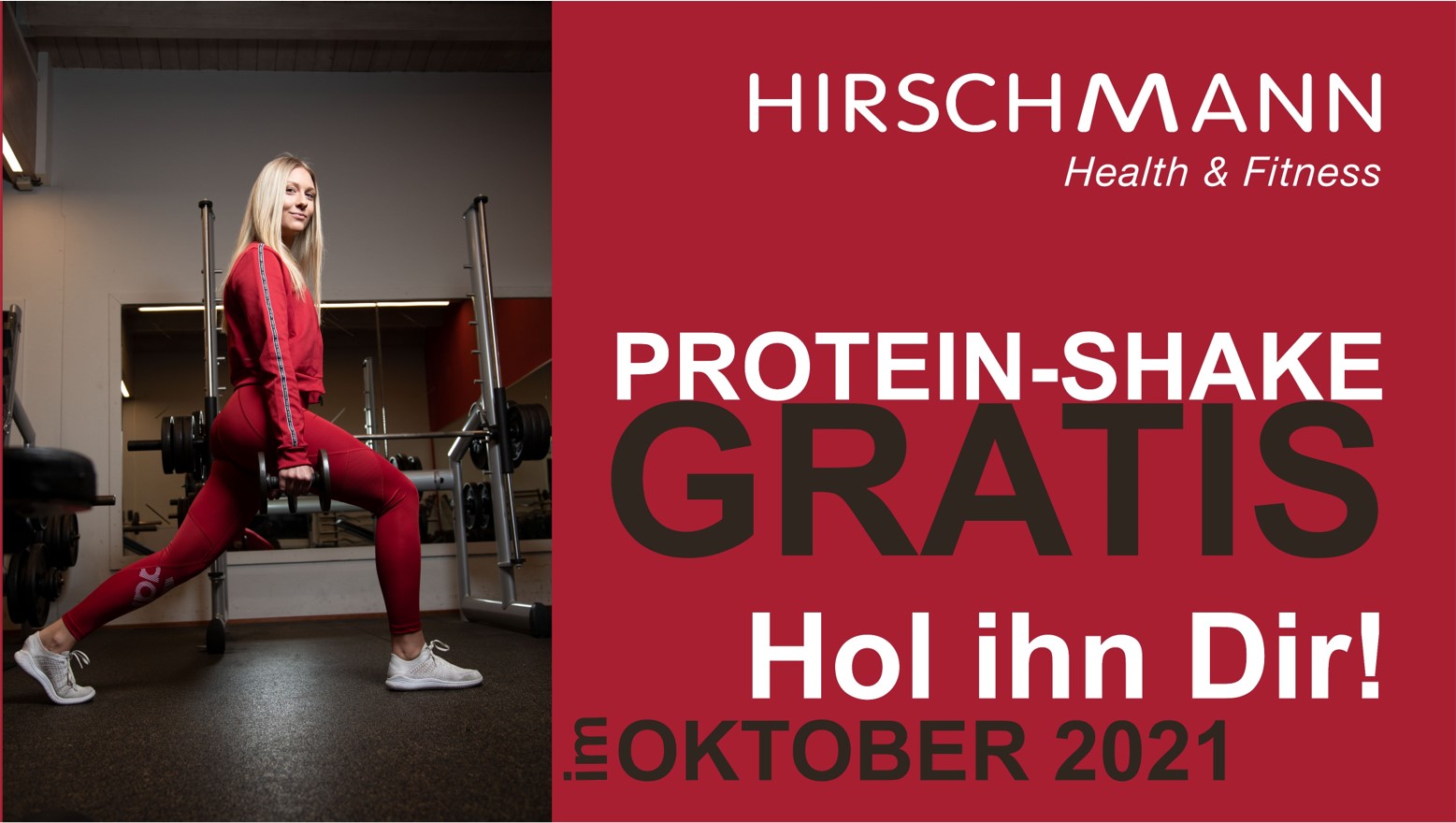 HIRSCHMANN
Health & Fitness

PROTEIN-SHAKE
GRATIS

Hol ihn Dir!

im OKTOBER 2021